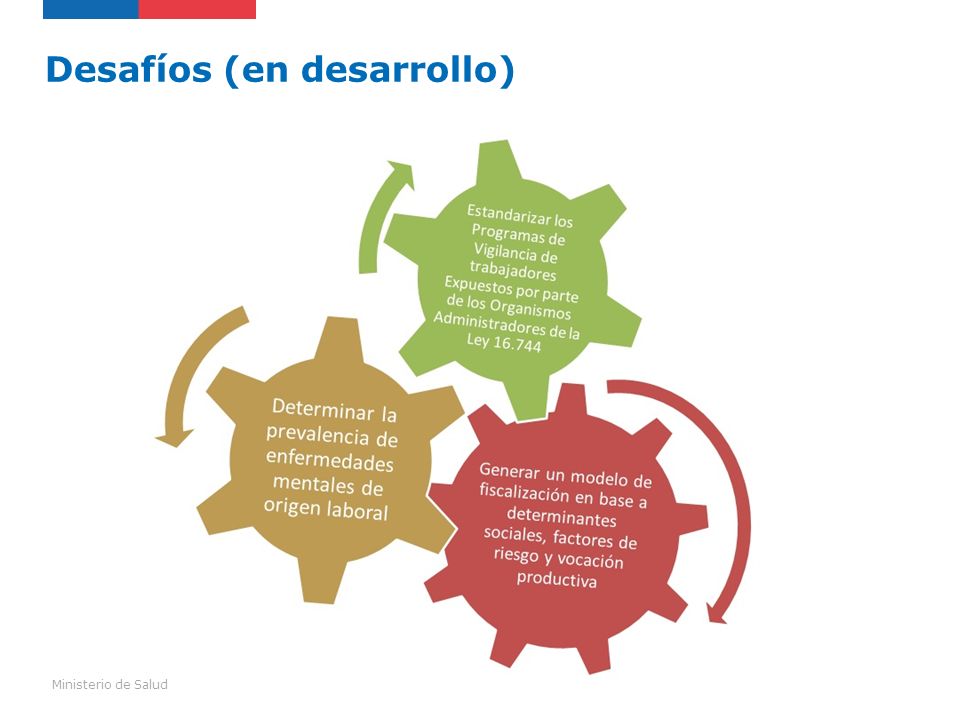 Desafíos (en desarrollo)

Estandarizar los Programas de Vigilancia de trabajadores Expuestos por parte de los Organismos Administradores de la Ley 16.744

Determinar la prevalencia de enfermedades mentales de origen laboral

Generar un modelo de fiscalización en base a determinantes sociales, factores de riesgo y vocación productiva

Ministerio de Salud